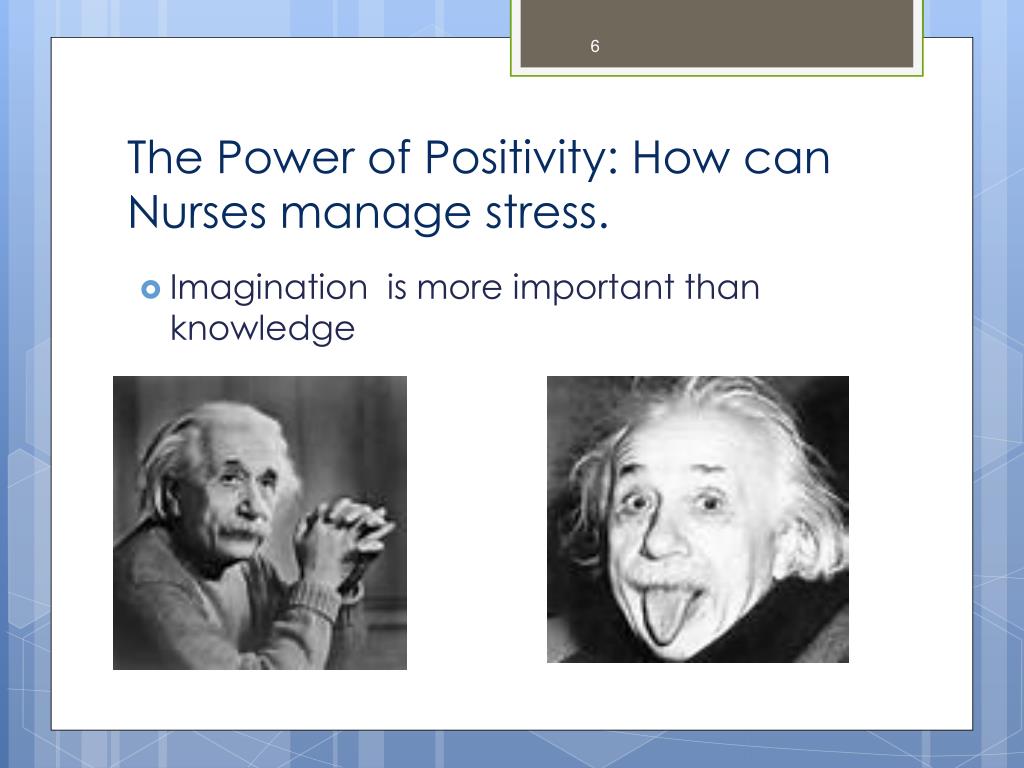 6

The Power of Positivity: How can Nurses manage stress.

Imagination  is more important than knowledge